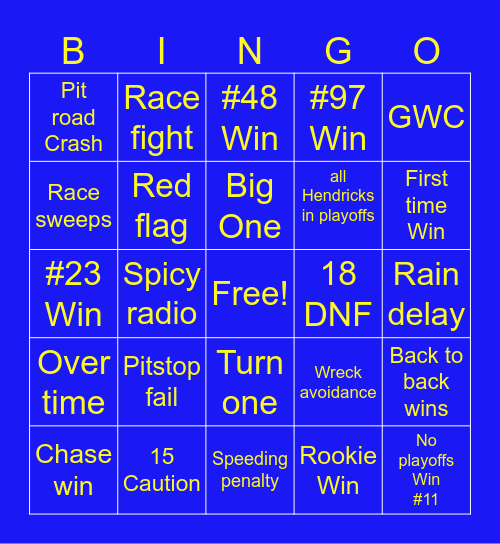 | B | I | N | G | O |
|---|---|---|---|---|
| Pit road Crash | Race fight | #48 Win | #97 Win | GWC |
| Race sweeps | Red flag | Big One | all Hendricks in playoffs | First time Win |
| #23 Win | Spicy radio | Free! | 18 DNF | Rain delay |
| Over time | Pitstop fail | Turn one | Wreck avoidance | Back to back wins |
| Chase win | 15 Caution | Speeding penalty | Rookie Win | No playoffs Win #11 |